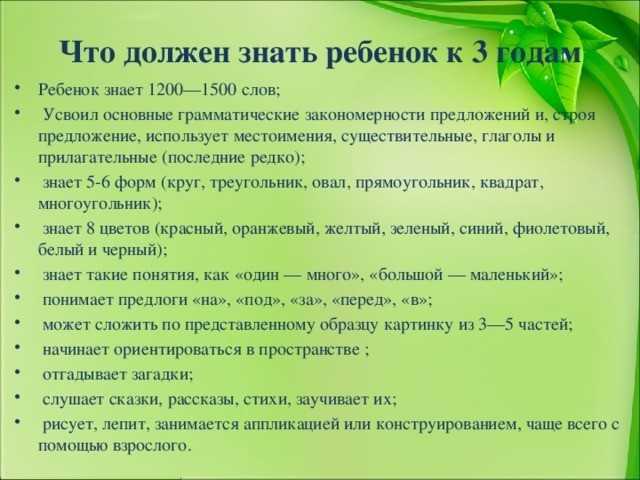 Что должен знать ребенок к 3 годам

• Ребенок знает 1200—1500 слов;
• Усвоил основные грамматические закономерности предложений и, строя предложение, использует местоимения, существительные, глаголы и прилагательные (последние редко);
• знает 5-6 форм (круг, треугольник, овал, прямоугольник, квадрат, многоугольник);
• знает 8 цветов (красный, оранжевый, желтый, зеленый, синий, фиолетовый, белый и черный);
• знает такие понятия, как «один — много», «большой — маленький»;
• понимает предлоги «на», «под», «за», «перед», «в»;
• может сложить по представленному образцу картинку из 3—5 частей;
• начинает ориентироваться в пространстве ;
• отгадывает загадки;
• слушает сказки, рассказы, стихи, заучивает их;
• рисует, лепит, занимается аппликацией или конструированием, чаще всего с помощью взрослого.